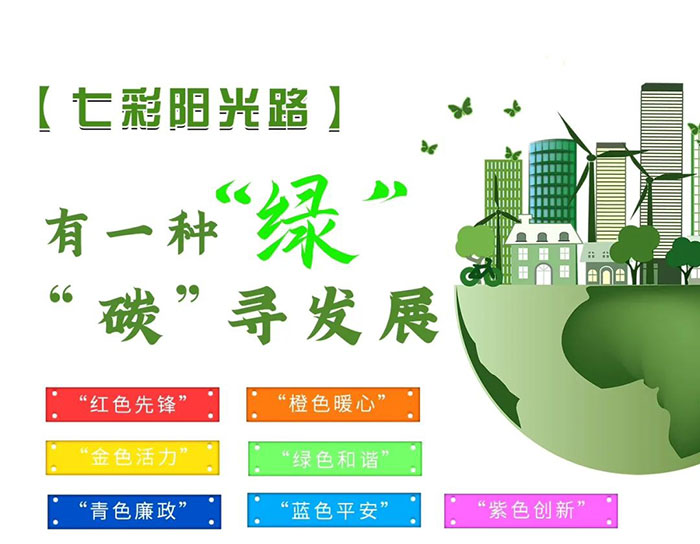 【七彩阳光路】

有一种“绿”
“碳”寻发展

“红色先锋”
“橙色暖心”
“金色活力”
“绿色和谐”
“青色廉政”
“蓝色平安”
“紫色创新”